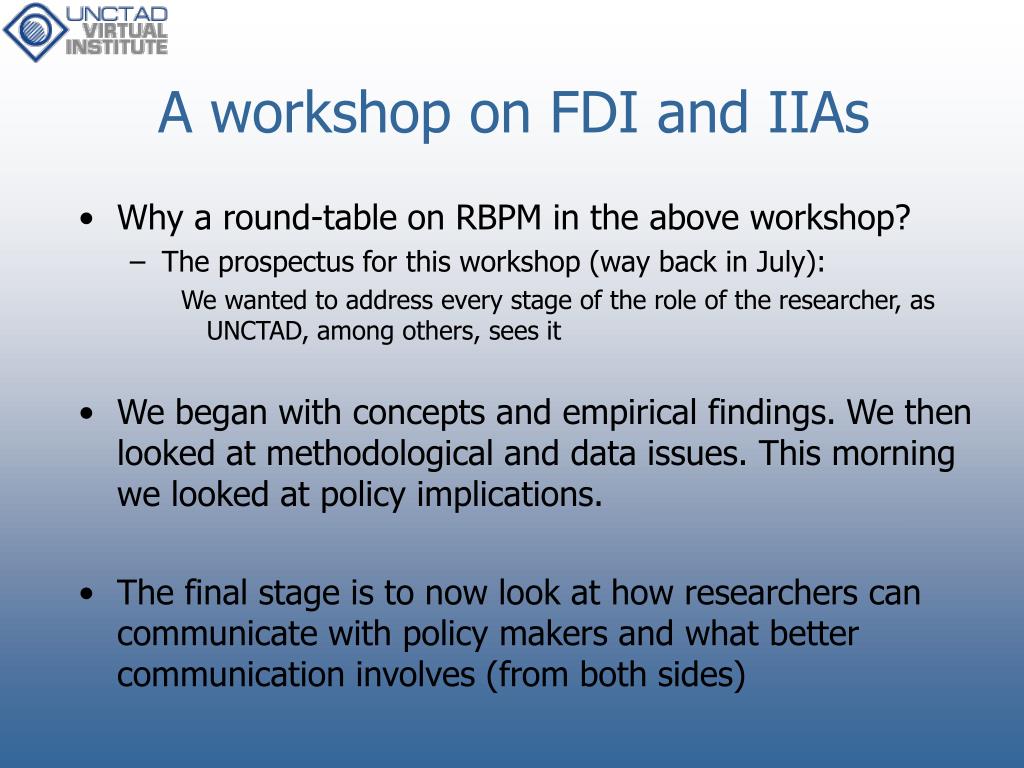 UNCTAD VIRTUAL INSTITUTE

A workshop on FDI and IIAs

• Why a round-table on RBPM in the above workshop?
– The prospectus for this workshop (way back in July):
We wanted to address every stage of the role of the researcher, as UNCTAD, among others, sees it

• We began with concepts and empirical findings. We then looked at methodological and data issues. This morning we looked at policy implications.

• The final stage is to now look at how researchers can communicate with policy makers and what better communication involves (from both sides)